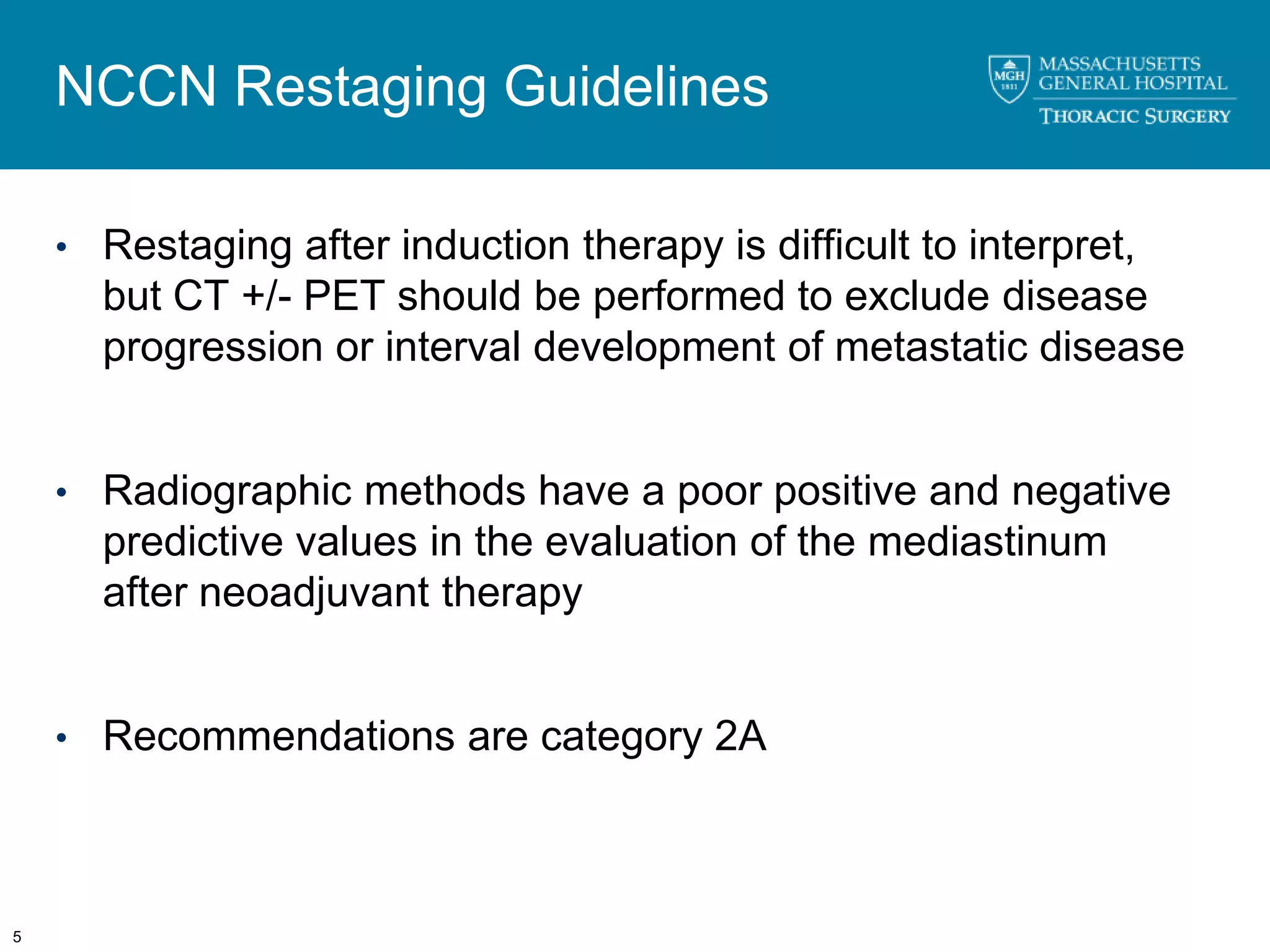 NCCN Restaging Guidelines

MGH 1811

MASSACHUSETTS GENERAL HOSPITAL

THORACIC SURGERY

• Restaging after induction therapy is difficult to interpret, but CT +/- PET should be performed to exclude disease progression or interval development of metastatic disease

• Radiographic methods have a poor positive and negative predictive values in the evaluation of the mediastinum after neoadjuvant therapy

• Recommendations are category 2A

5